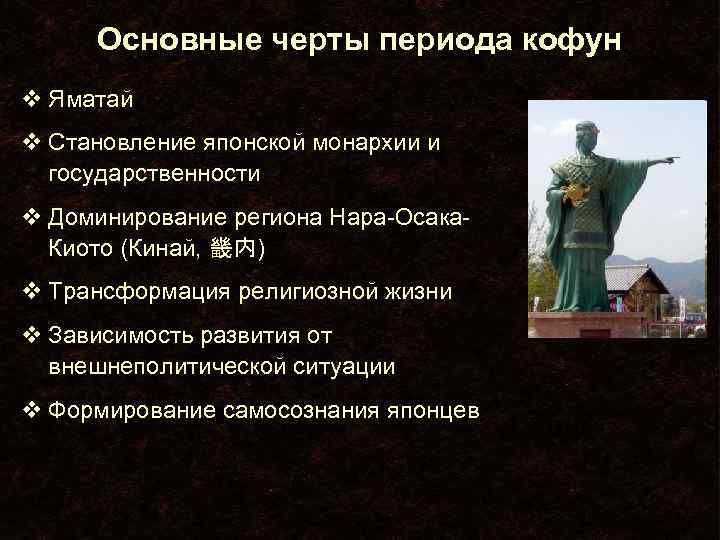 Основные черты периода кофун

❖ Яматай
❖ Становление японской монархии и государственности
❖ Доминирование региона Нара-Осака-Киото (Кинай, 畿内)
❖ Трансформация религиозной жизни
❖ Зависимость развития от внешнеполитической ситуации
❖ Формирование самосознания японцев